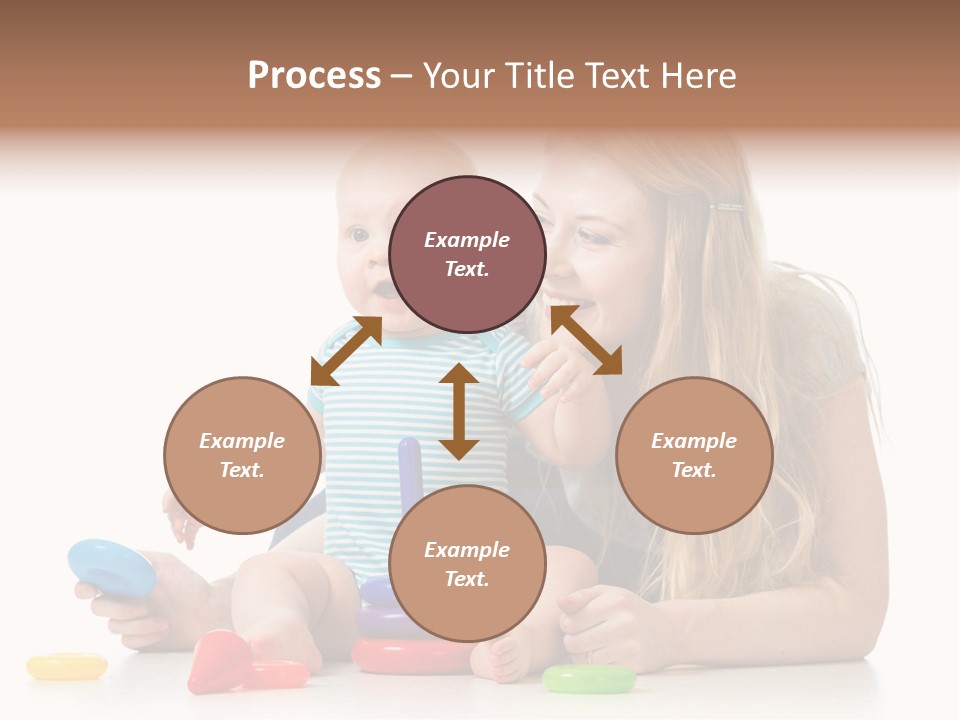 Process – Your Title Text Here

Example Text.

Example Text.

Example Text.

Example Text.